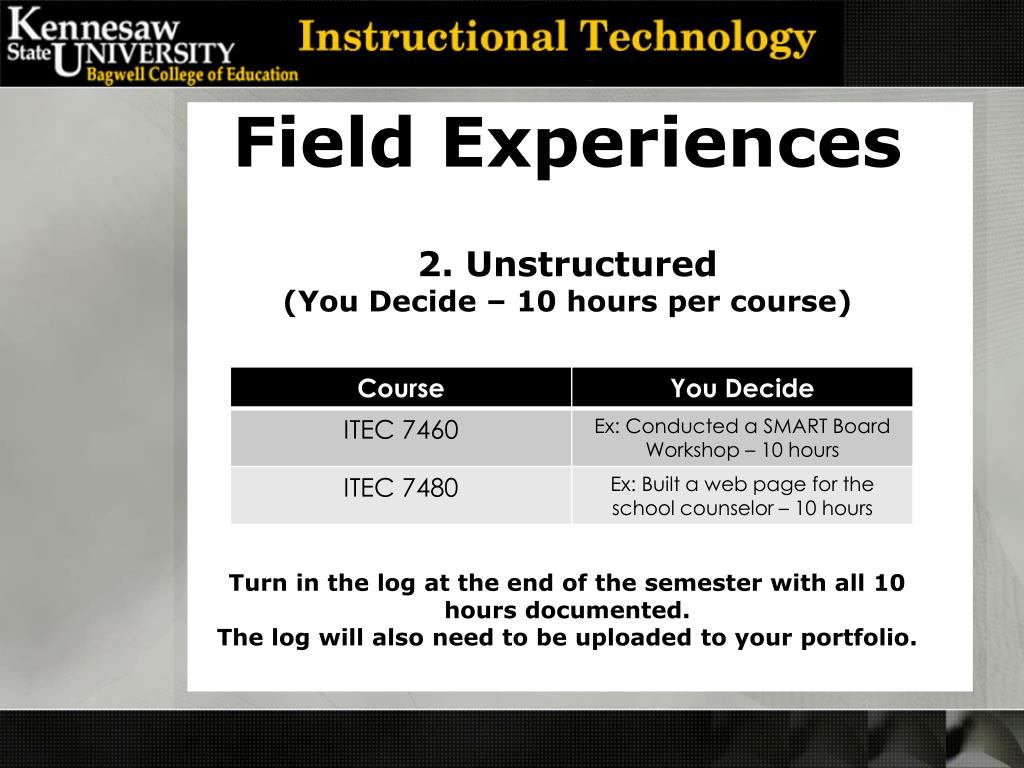 Kennesaw State UNIVERSITY
Bagwell College of Education

Instructional Technology

Field Experiences

2. Unstructured
(You Decide – 10 hours per course)

| Course | You Decide |
|---|---|
| ITEC 7460 | Ex: Conducted a SMART Board Workshop – 10 hours |
| ITEC 7480 | Ex: Built a web page for the school counselor – 10 hours |

Turn in the log at the end of the semester with all 10 hours documented.
The log will also need to be uploaded to your portfolio.